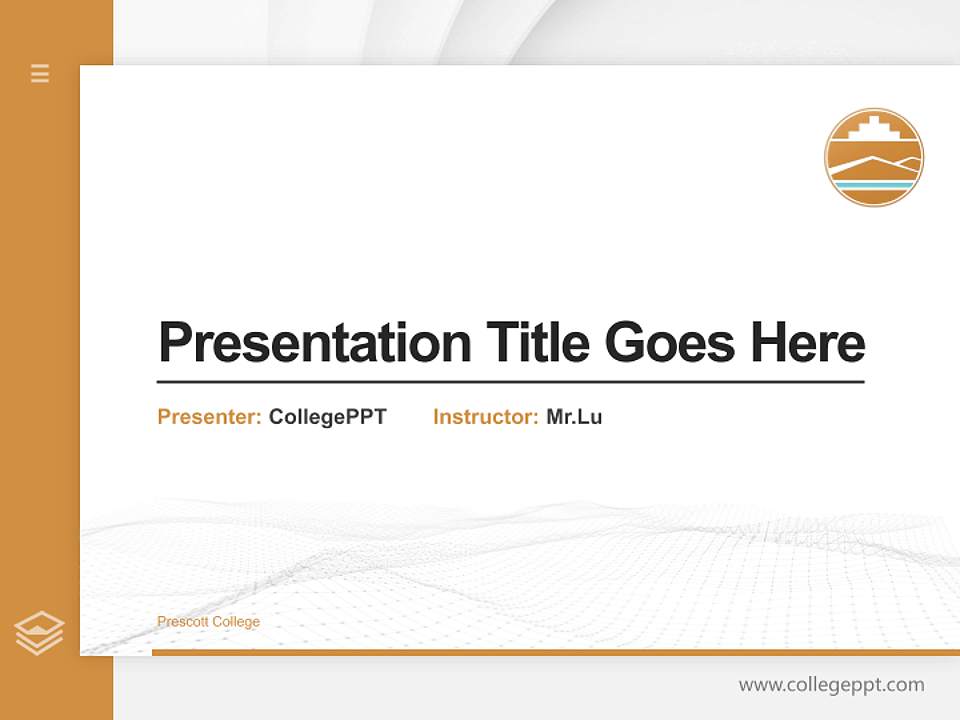 Presentation Title Goes Here

Presenter: CollegePPT Instructor: Mr.Lu

Prescott College

www.collegeppt.com